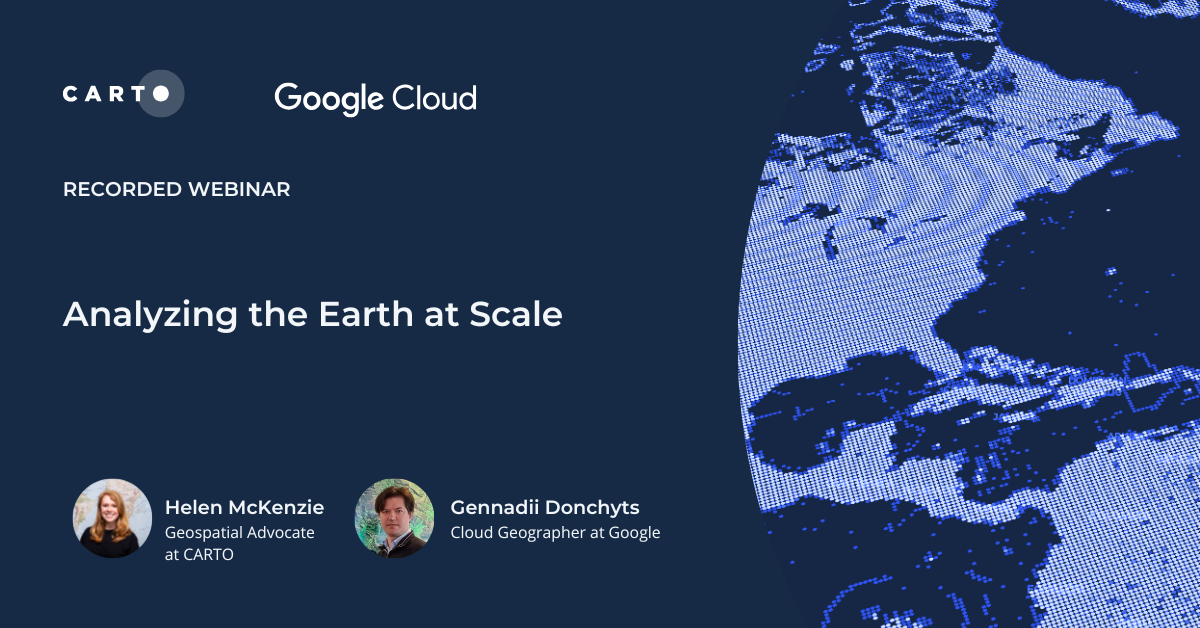 CARTO

Google Cloud

RECORDED WEBINAR

Analyzing the Earth at Scale

Helen McKenzie
Geospatial Advocate at CARTO

Gennadii Donchyts
Cloud Geographer at Google